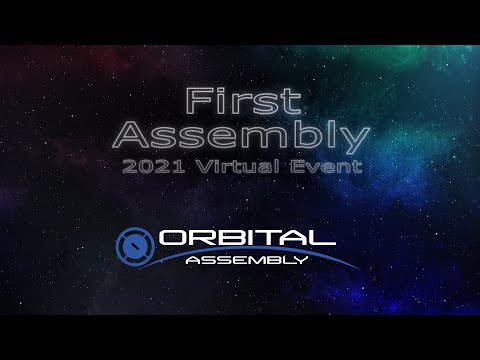 First Assembly
2021 Virtual Event

ORBITAL
ASSEMBLY